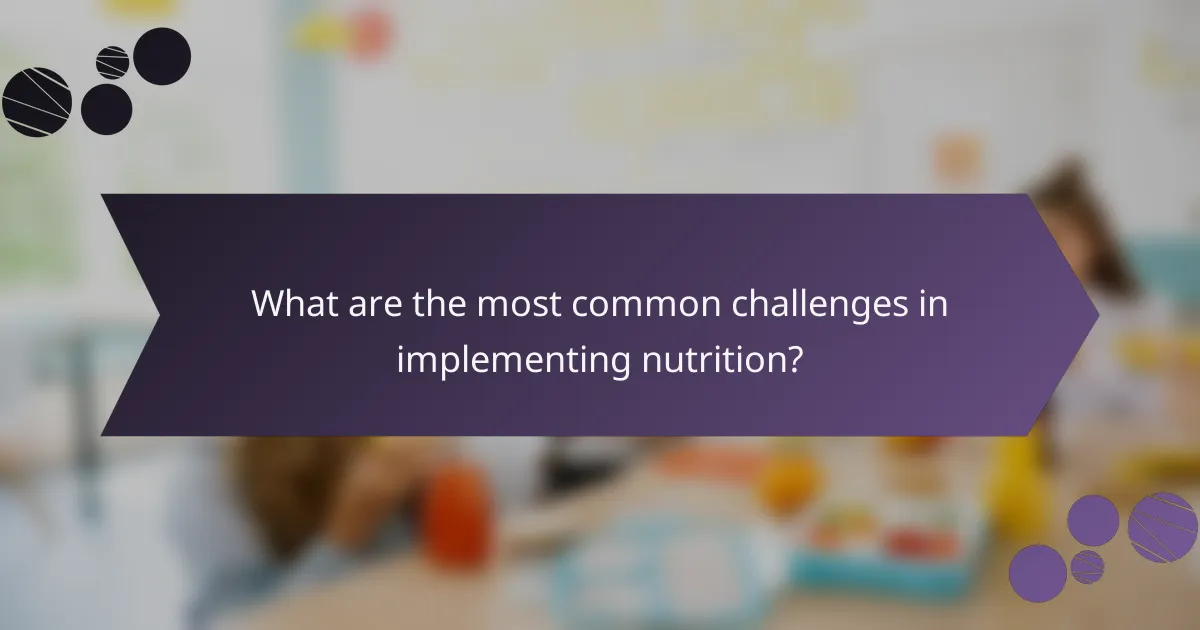 What are the most common challenges in implementing nutrition?